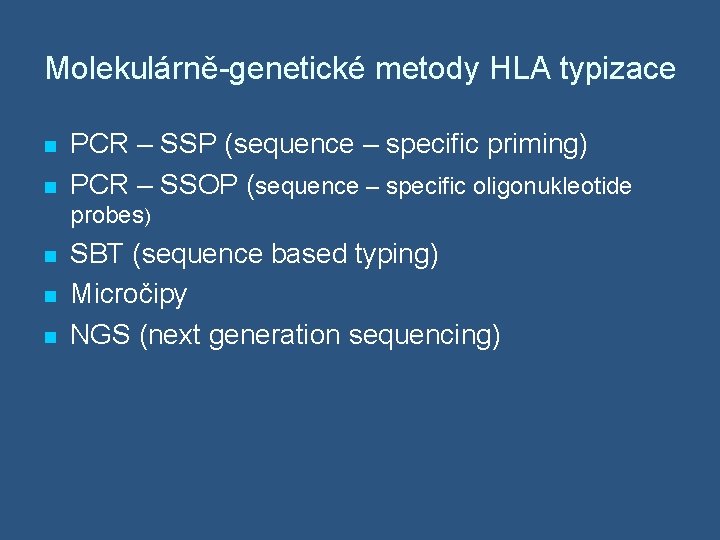 Molekulárně-genetické metody HLA typizace

- PCR – SSP (sequence – specific priming)
- PCR – SSOP (sequence – specific oligonukleotide probes)
- SBT (sequence based typing)
- Micročipy
- NGS (next generation sequencing)